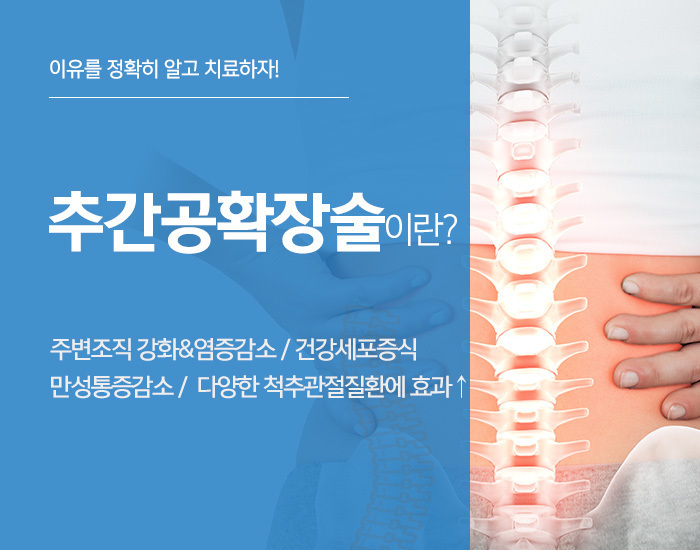 이유를 정확히 알고 치료하자!

추간공확장술이란?

주변조직 강화&염증감소 / 건강세포증식
만성통증감소 / 다양한 척추관절질환에 효과↑